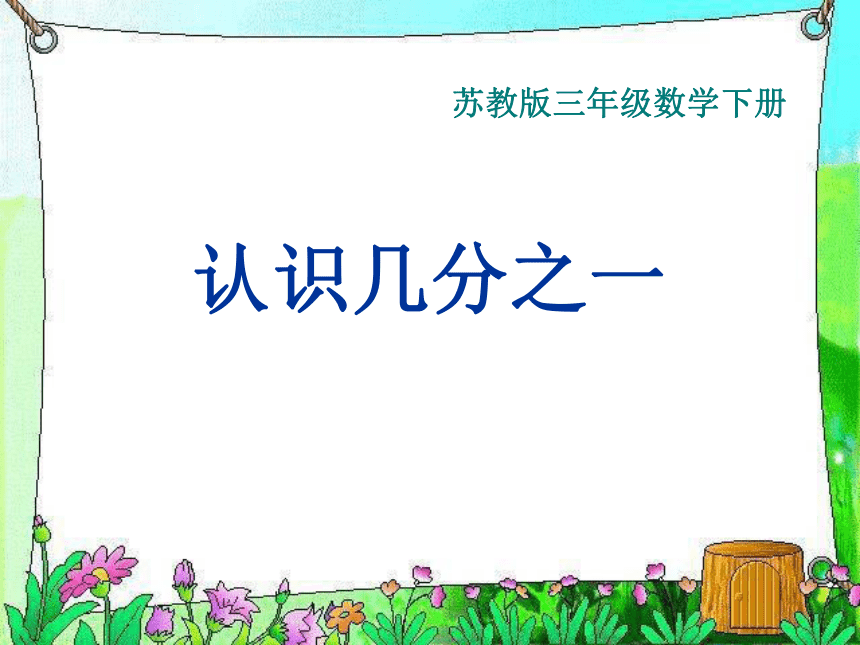 苏教版三年级数学下册

认识几分之一